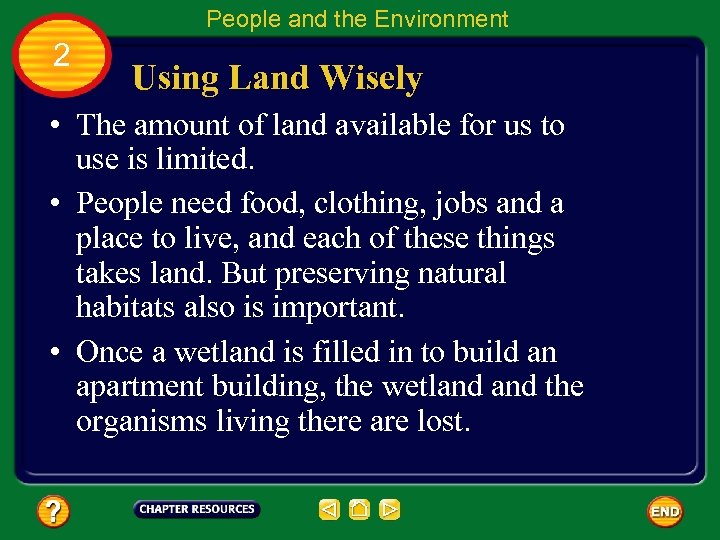 People and the Environment

2

Using Land Wisely

• The amount of land available for us to use is limited.

• People need food, clothing, jobs and a place to live, and each of these things takes land. But preserving natural habitats also is important.

• Once a wetland is filled in to build an apartment building, the wetland and the organisms living there are lost.

?

CHAPTER RESOURCES

END